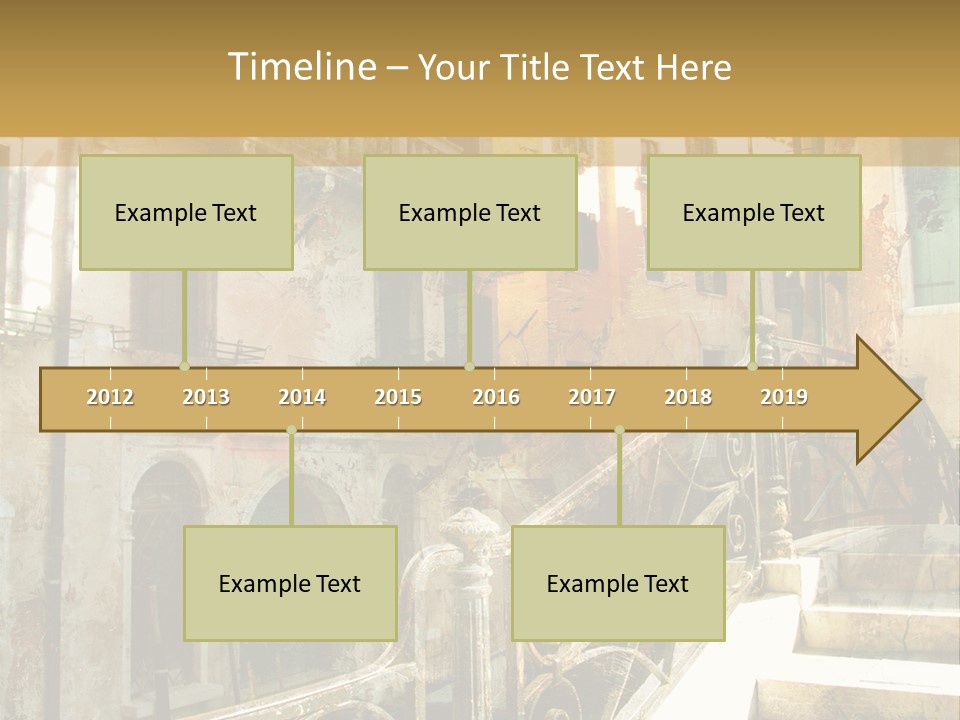 Timeline – Your Title Text Here

Example Text

Example Text

Example Text

2012 2013 2014 2015 2016 2017 2018 2019

Example Text

Example Text